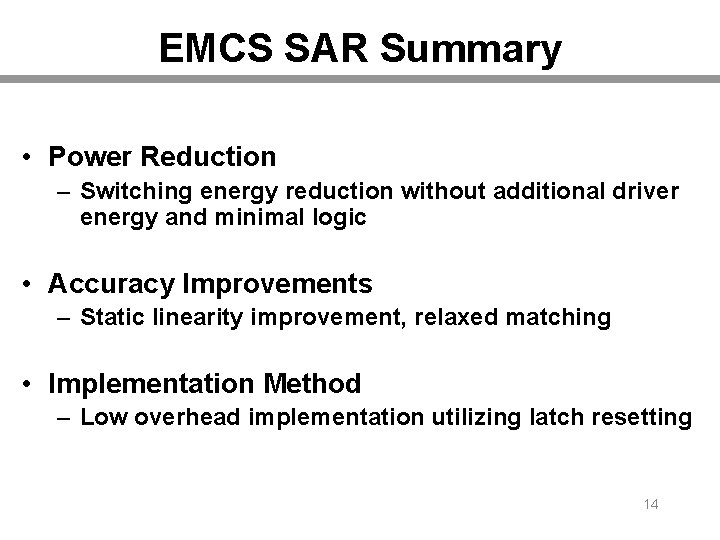 EMCS SAR Summary

• Power Reduction
– Switching energy reduction without additional driver energy and minimal logic

• Accuracy Improvements
– Static linearity improvement, relaxed matching

• Implementation Method
– Low overhead implementation utilizing latch resetting

14